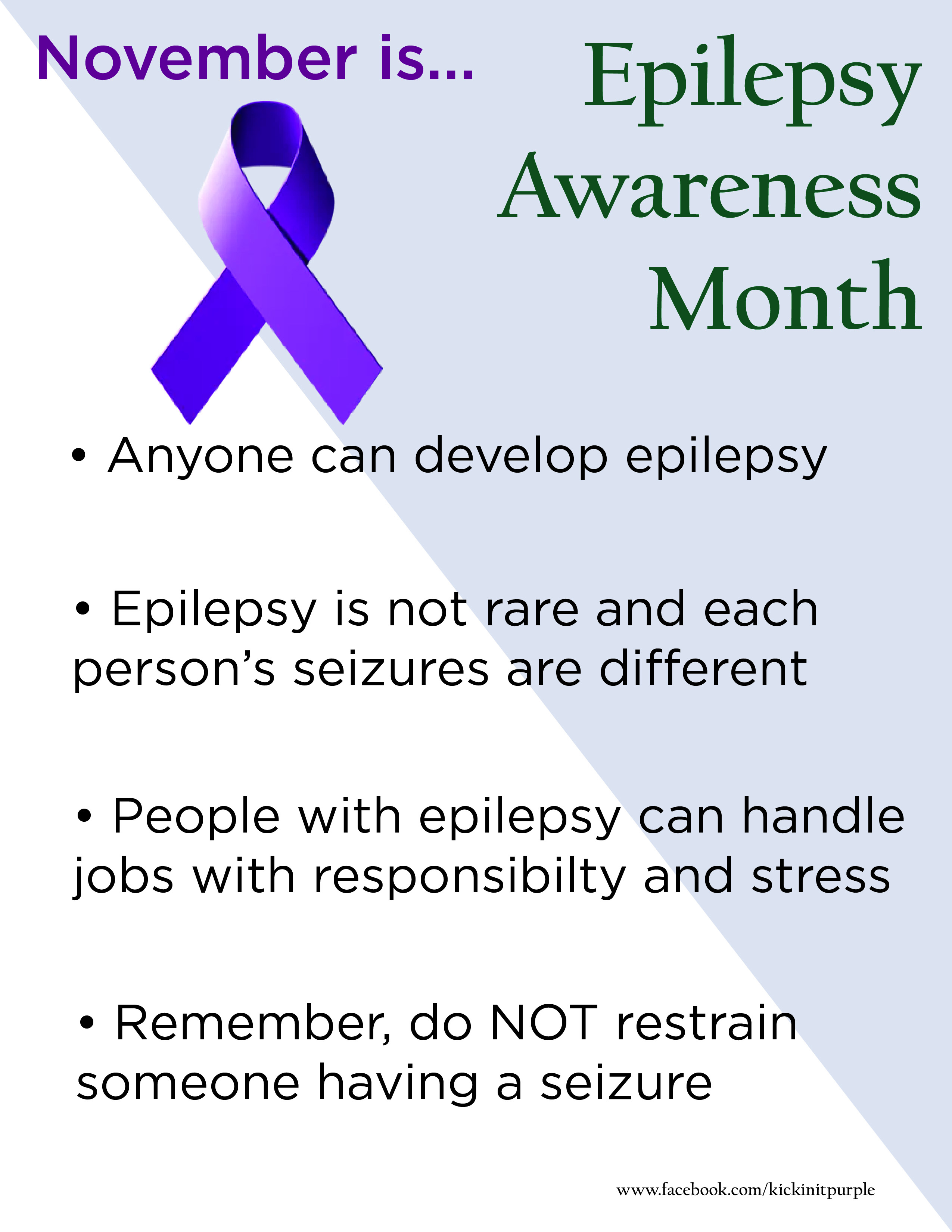 November is...

Epilepsy Awareness Month

• Anyone can develop epilepsy

• Epilepsy is not rare and each person's seizures are different

• People with epilepsy can handle jobs with responsibilty and stress

• Remember, do NOT restrain someone having a seizure

www.facebook.com/kickinitpurple